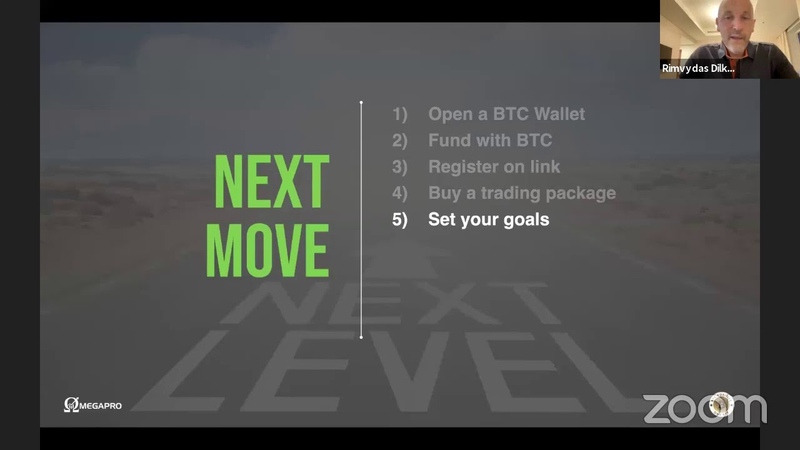 Rimvydas Dilk...

NEXT MOVE

1) Open a BTC Wallet
2) Fund with BTC
3) Register on link
4) Buy a trading package
5) Set your goals

NEXT LEVEL

MEGAPRO

zoom